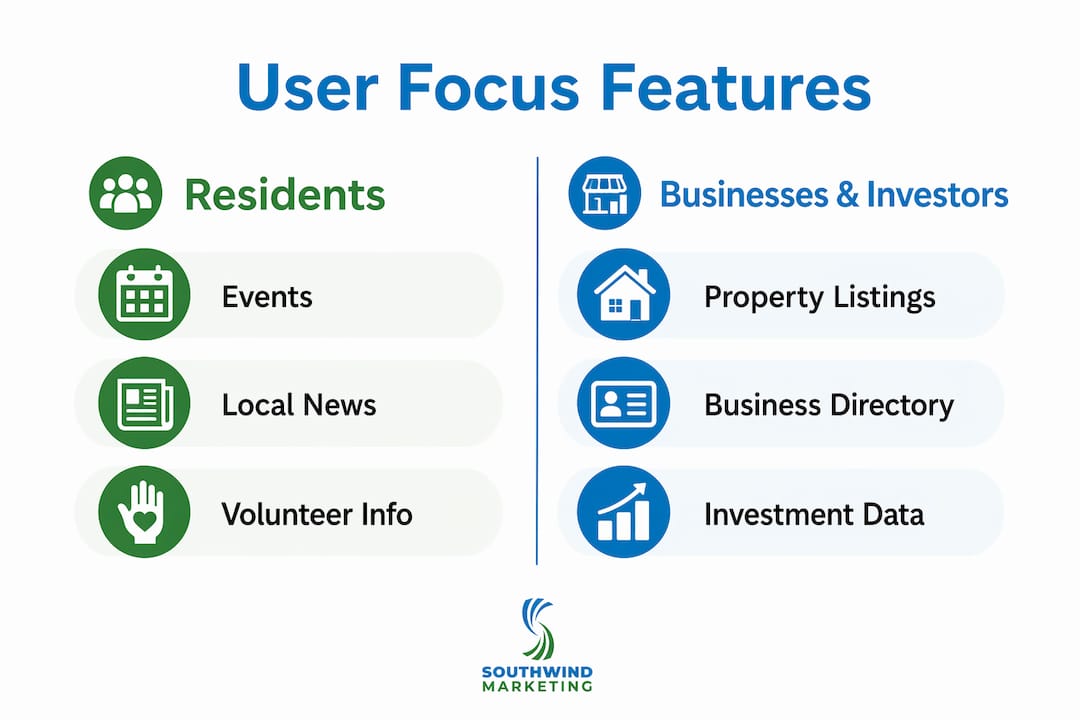 User Focus Features

Residents

Events

Local News

Volunteer Info

Businesses & Investors

Property Listings

Business Directory

Investment Data

SOUTHWIND
MARKETING